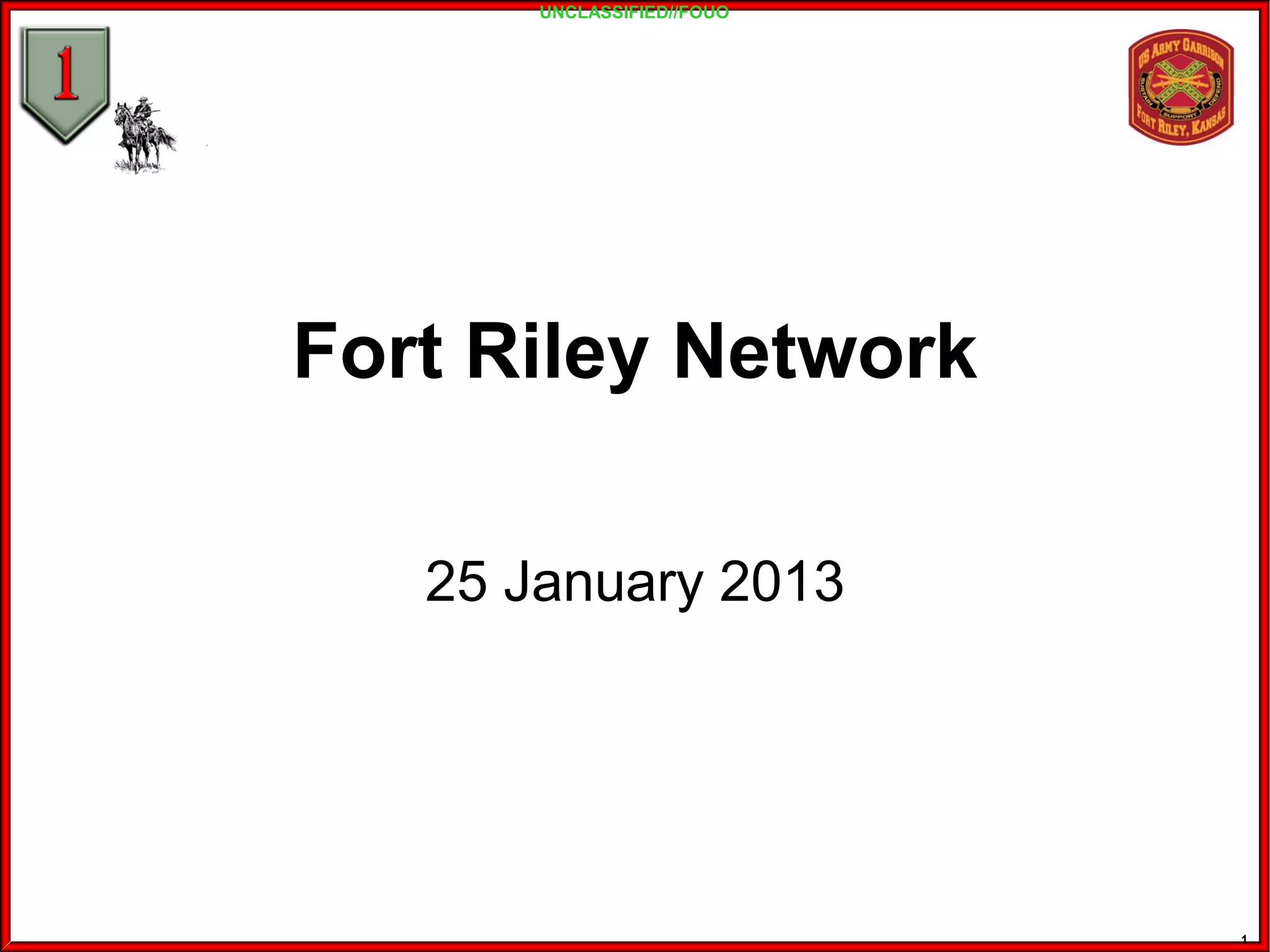 UNCLASSIFIED//FOUO

1

US ARMY GARRISON
SUSTAIN SUPPORT DEFEND
FORT RILEY, KANSAS

Fort Riley Network

25 January 2013

1